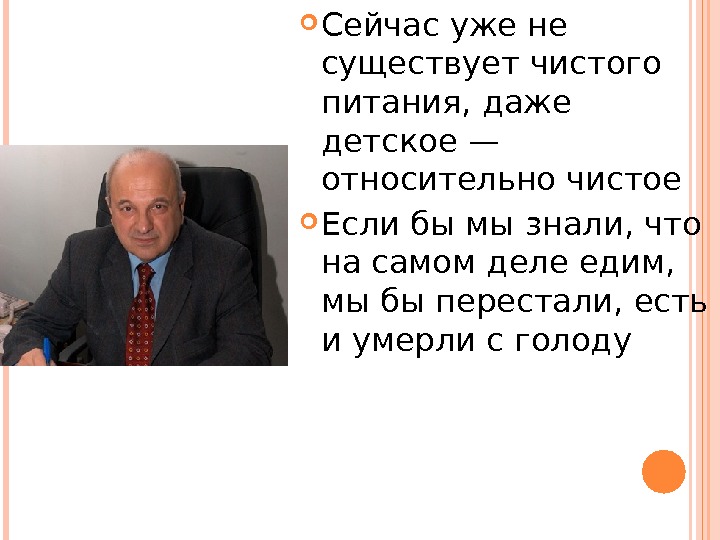 Сейчас уже не существует чистого питания, даже детское — относительно чистое

Если бы мы знали, что на самом деле едим, мы бы перестали, есть и умерли с голоду